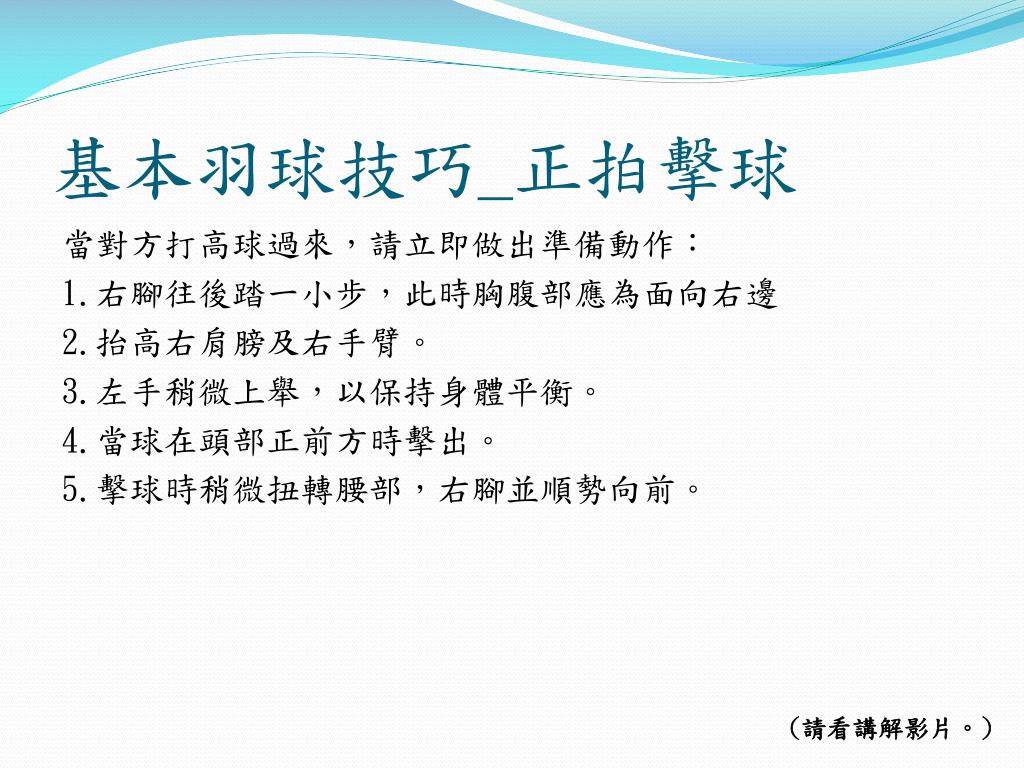 基本羽球技巧_正拍擊球

當對方打高球過來，請立即做出準備動作：
1. 右腳往後踏一小步，此時胸腹部應為面向右邊
2. 抬高右肩膀及右手臂。
3. 左手稍微上舉，以保持身體平衡。
4. 當球在頭部正前方時擊出。
5. 擊球時稍微扭轉腰部，右腳並順勢向前。

（請看講解影片。）